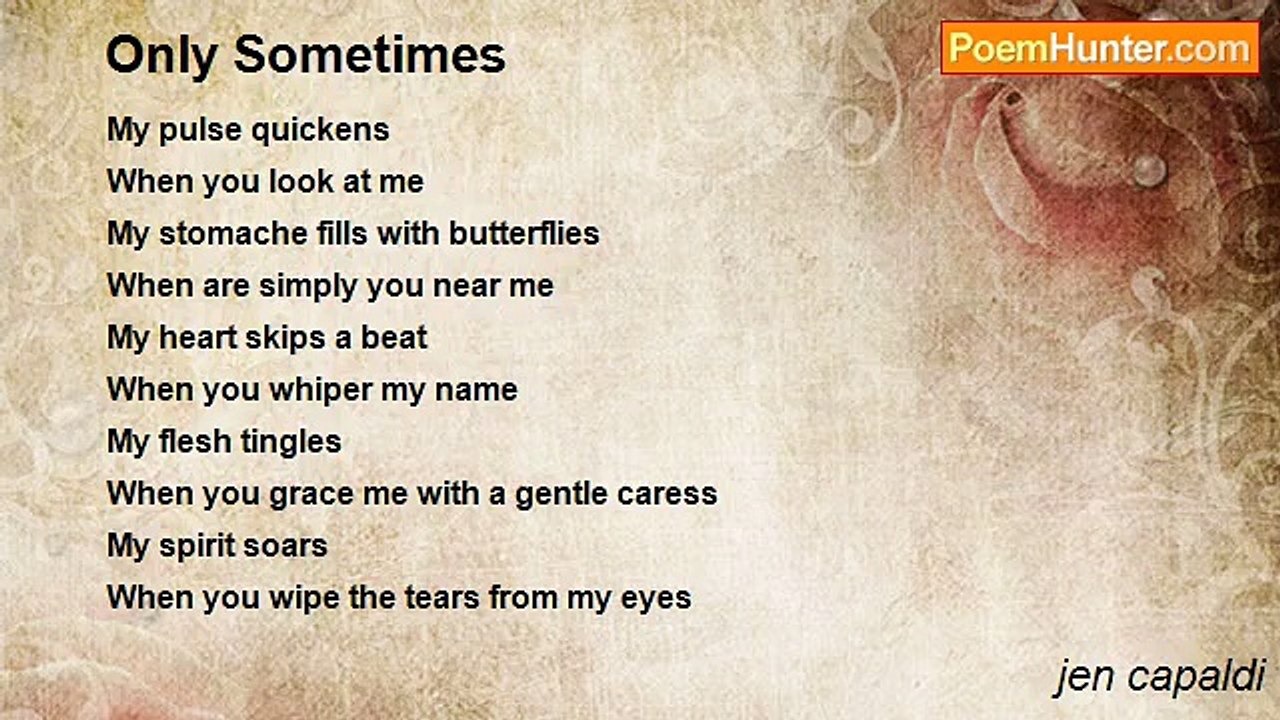 Only Sometimes

PoemHunter.com

My pulse quickens
When you look at me
My stomache fills with butterflies
When are simply you near me
My heart skips a beat
When you whiper my name
My flesh tingles
When you grace me with a gentle caress
My spirit soars
When you wipe the tears from my eyes

jen capaldi